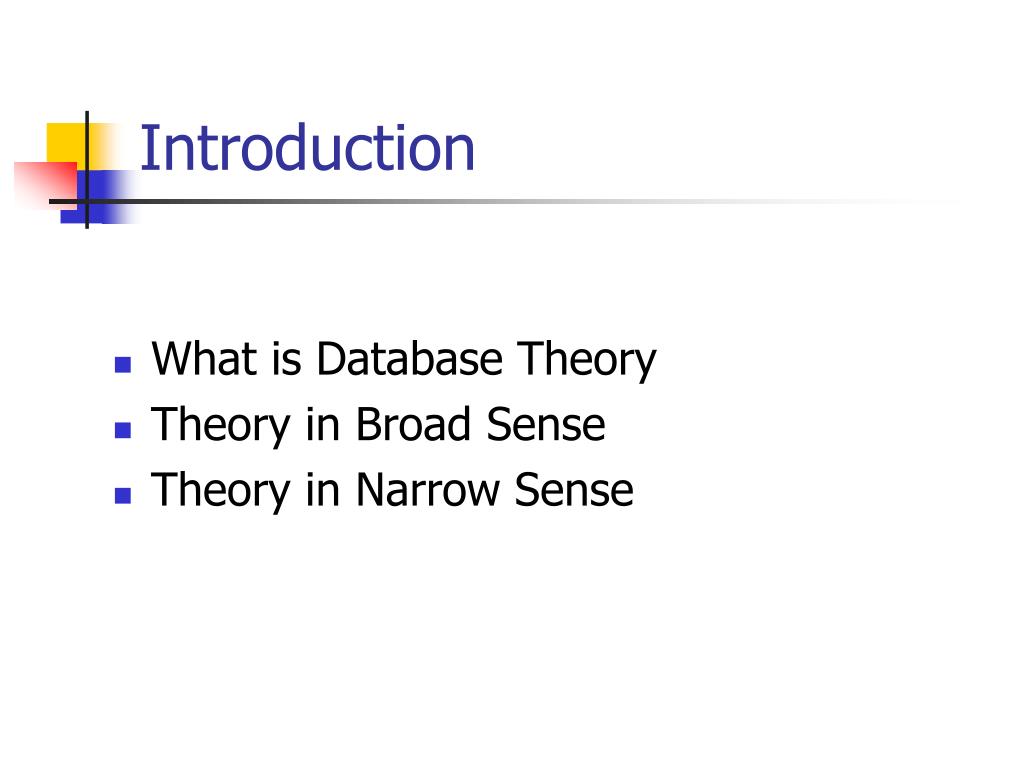 Introduction

- What is Database Theory
- Theory in Broad Sense
- Theory in Narrow Sense